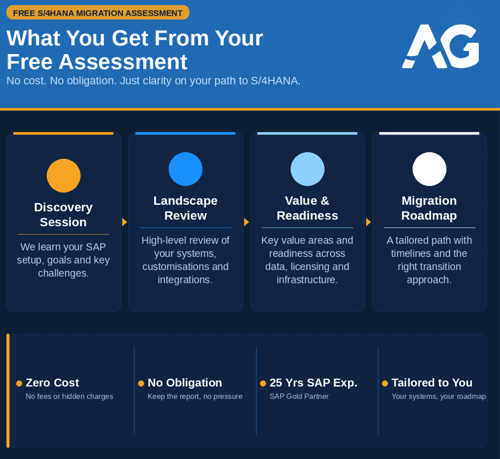 FREE S/4HANA MIGRATION ASSESSMENT

What You Get From Your Free Assessment

No cost. No obligation. Just clarity on your path to S/4HANA.

AG

Discovery Session

We learn your SAP setup, goals and key challenges.

Landscape Review

High-level review of your systems, customisations and integrations.

Value & Readiness

Key value areas and readiness across data, licensing and infrastructure.

Migration Roadmap

A tailored path with timelines and the right transition approach.

Zero Cost
No fees or hidden charges

No Obligation
Keep the report, no pressure

25 Yrs SAP Exp.
SAP Gold Partner

Tailored to You
Your systems, your roadmap